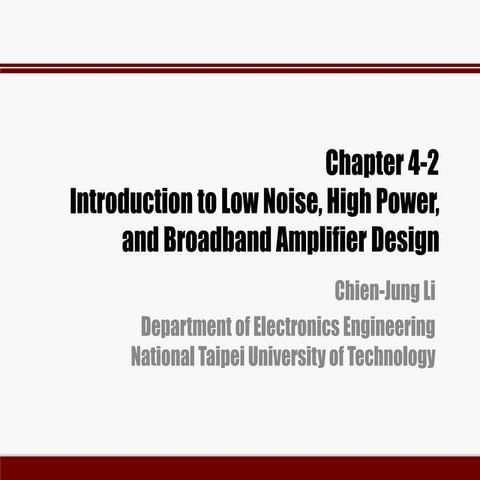 Chapter 4-2
Introduction to Low Noise, High Power, and Broadband Amplifier Design

Chien-Jung Li
Department of Electronics Engineering
National Taipei University of Technology